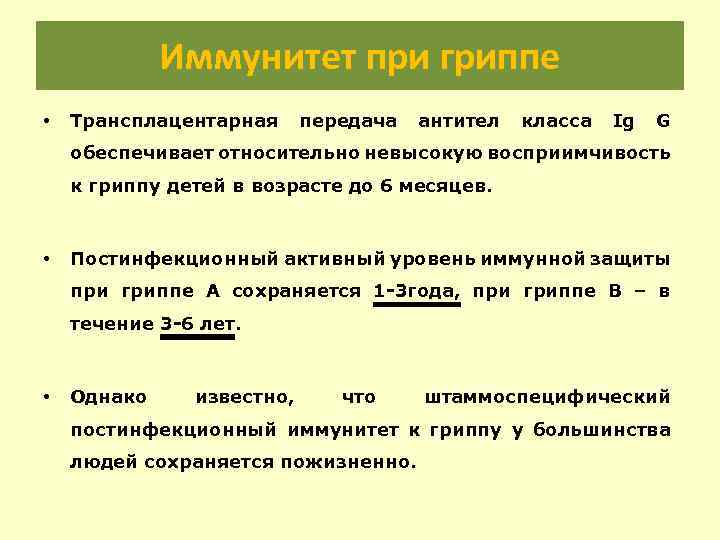 Иммунитет при гриппе

• Трансплацентарная передача антител класса Ig G обеспечивает относительно невысокую восприимчивость к гриппу детей в возрасте до 6 месяцев.

• Постинфекционный активный уровень иммунной защиты при гриппе А сохраняется 1-3года, при гриппе В – в течение 3-6 лет.

• Однако известно, что штаммоспецифический постинфекционный иммунитет к гриппу у большинства людей сохраняется пожизненно.